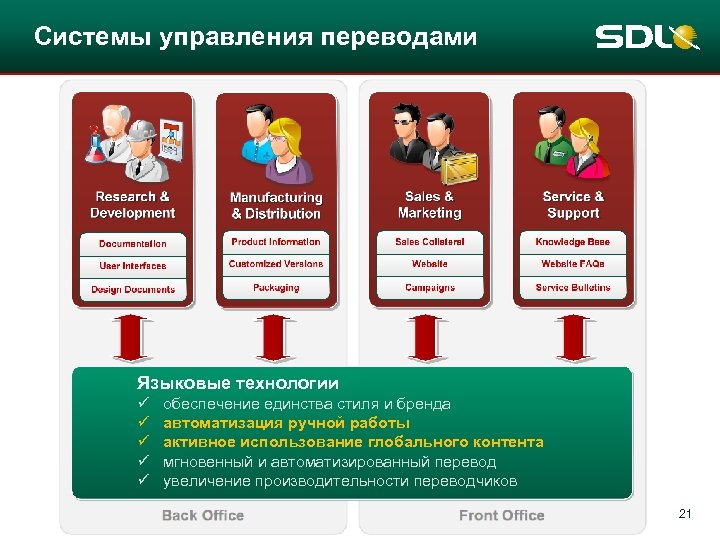 Системы управления переводами

SDL

Research & Development

Documentation
User Interfaces
Design Documents

Manufacturing & Distribution

Product Information
Customized Versions
Packaging

Sales & Marketing

Sales Collateral
Website
Campaigns

Service & Support

Knowledge Base
Website FAQs
Service Bulletins

Языковые технологии
✓ обеспечение единства стиля и бренда
✓ автоматизация ручной работы
✓ активное использование глобального контента
✓ мгновенный и автоматизированный перевод
✓ увеличение производительности переводчиков

Back Office

Front Office

21